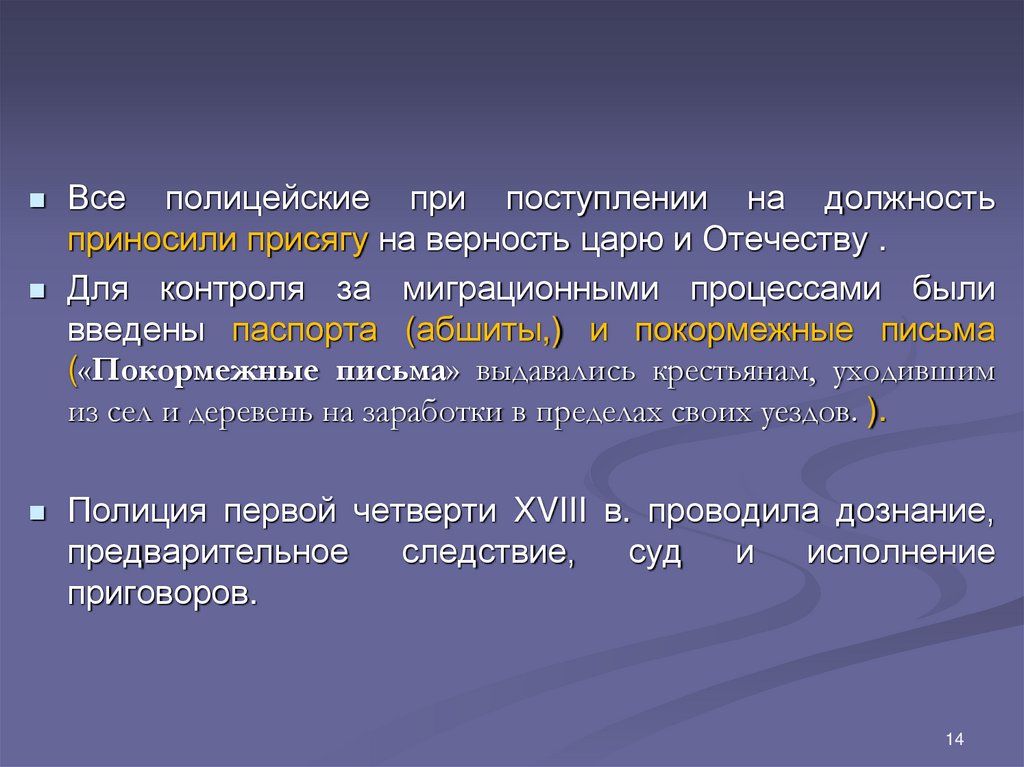 Все полицейские при поступлении на должность приносили присягу на верность царю и Отечеству .

Для контроля за миграционными процессами были введены паспорта (абшиты,) и покормежные письма («Покормежные письма» выдавались крестьянам, уходившим из сел и деревень на заработки в пределах своих уездов. ).

Полиция первой четверти XVIII в. проводила дознание, предварительное следствие, суд и исполнение приговоров.

14